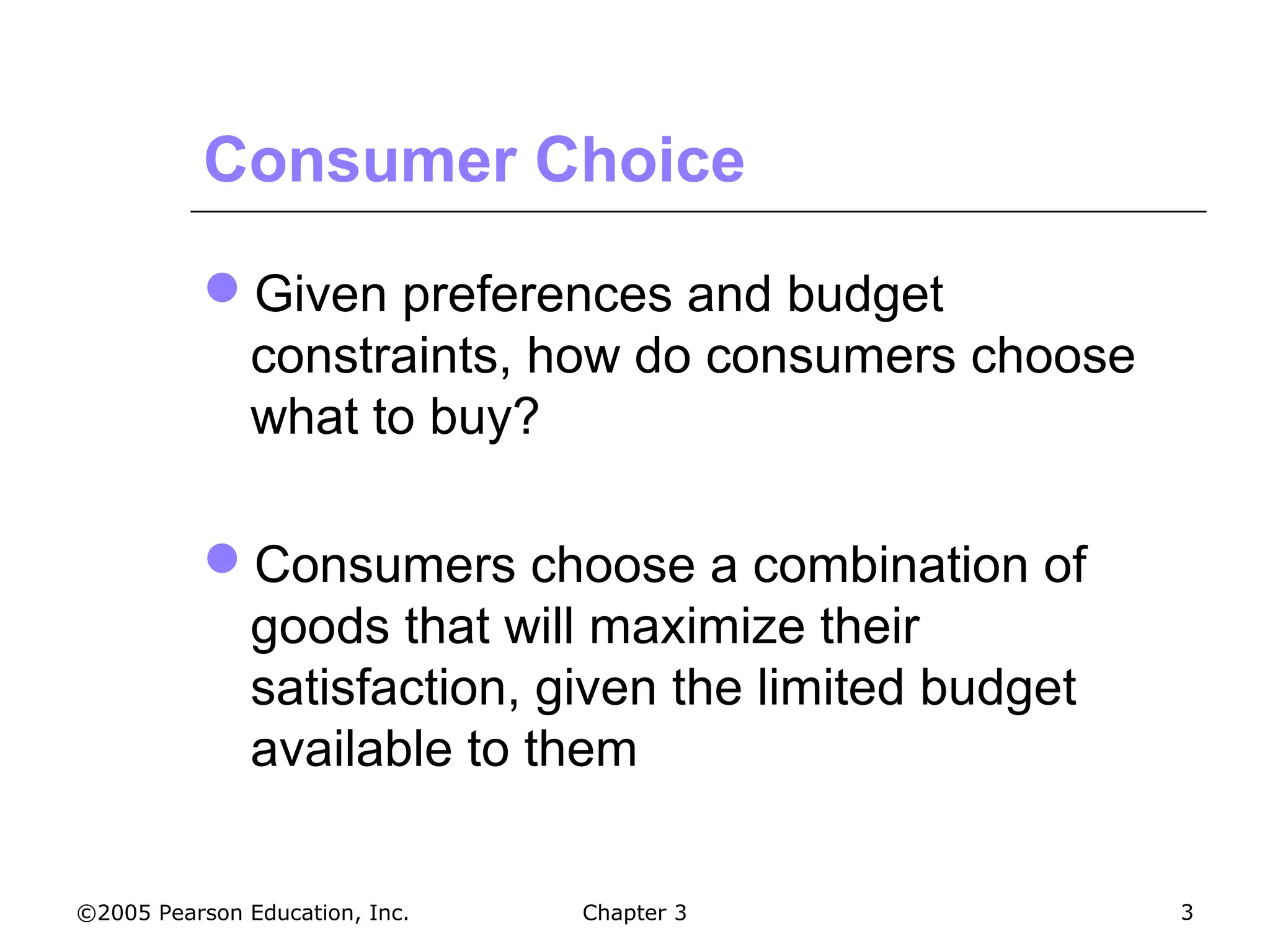 Consumer Choice

● Given preferences and budget constraints, how do consumers choose what to buy?

● Consumers choose a combination of goods that will maximize their satisfaction, given the limited budget available to them

©2005 Pearson Education, Inc. Chapter 3 3